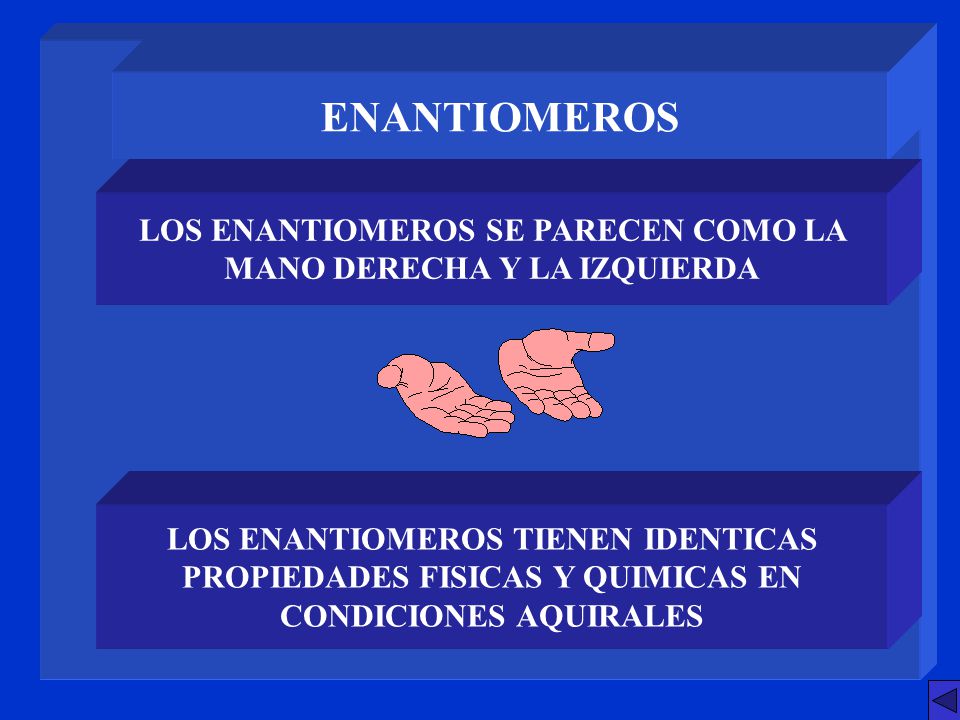 ENANTIOMEROS

LOS ENANTIOMEROS SE PARECEN COMO LA MANO DERECHA Y LA IZQUIERDA

LOS ENANTIOMEROS TIENEN IDENTICAS PROPIEDADES FISICAS Y QUIMICAS EN CONDICIONES AQUIRALES